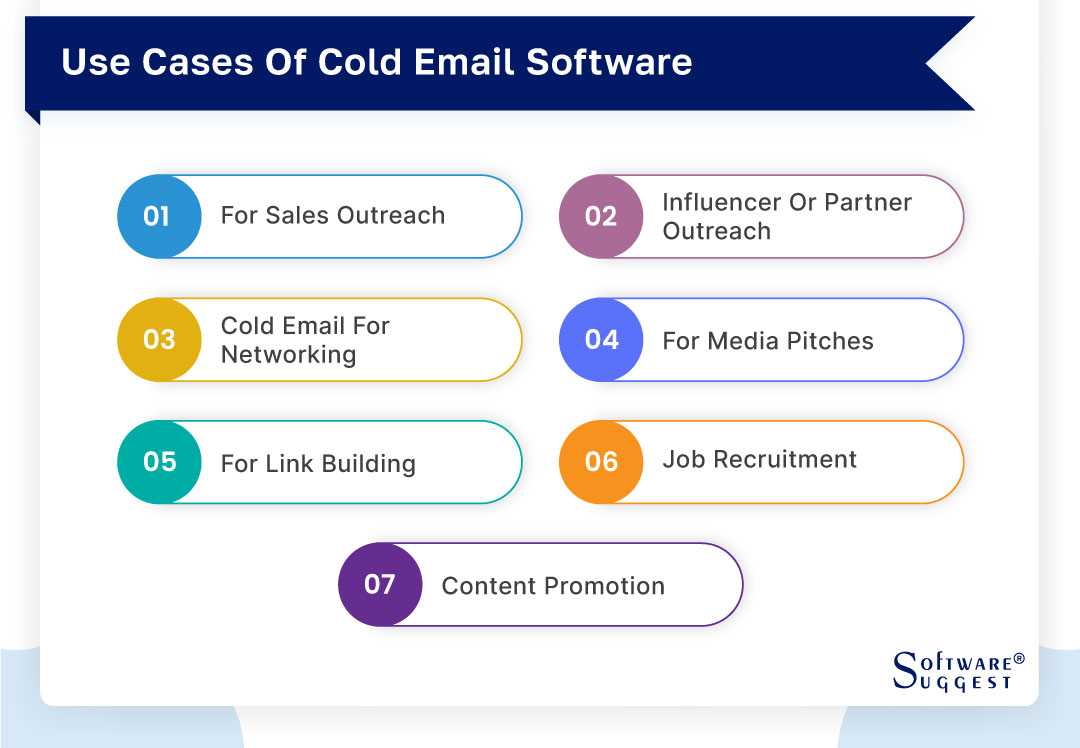 Use Cases Of Cold Email Software

01 For Sales Outreach

02 Influencer Or Partner Outreach

03 Cold Email For Networking

04 For Media Pitches

05 For Link Building

06 Job Recruitment

07 Content Promotion

SOFTWARE® SUGGEST